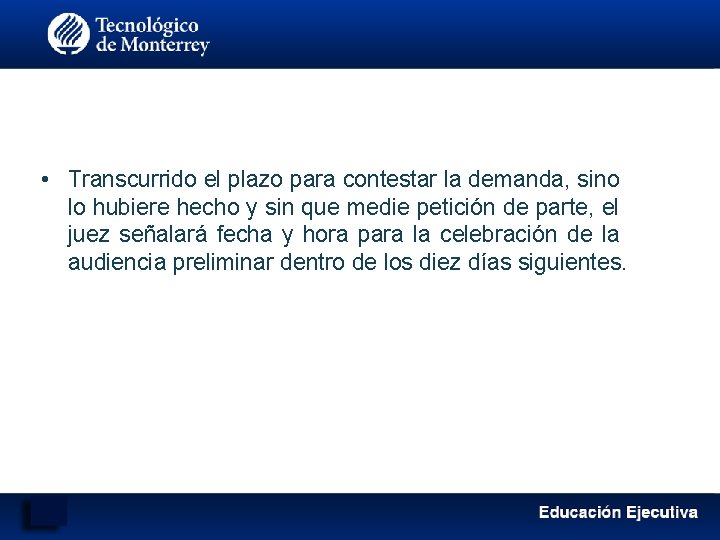 Tecnológico de Monterrey

• Transcurrido el plazo para contestar la demanda, sino lo hubiere hecho y sin que medie petición de parte, el juez señalará fecha y hora para la celebración de la audiencia preliminar dentro de los diez días siguientes.

Educación Ejecutiva